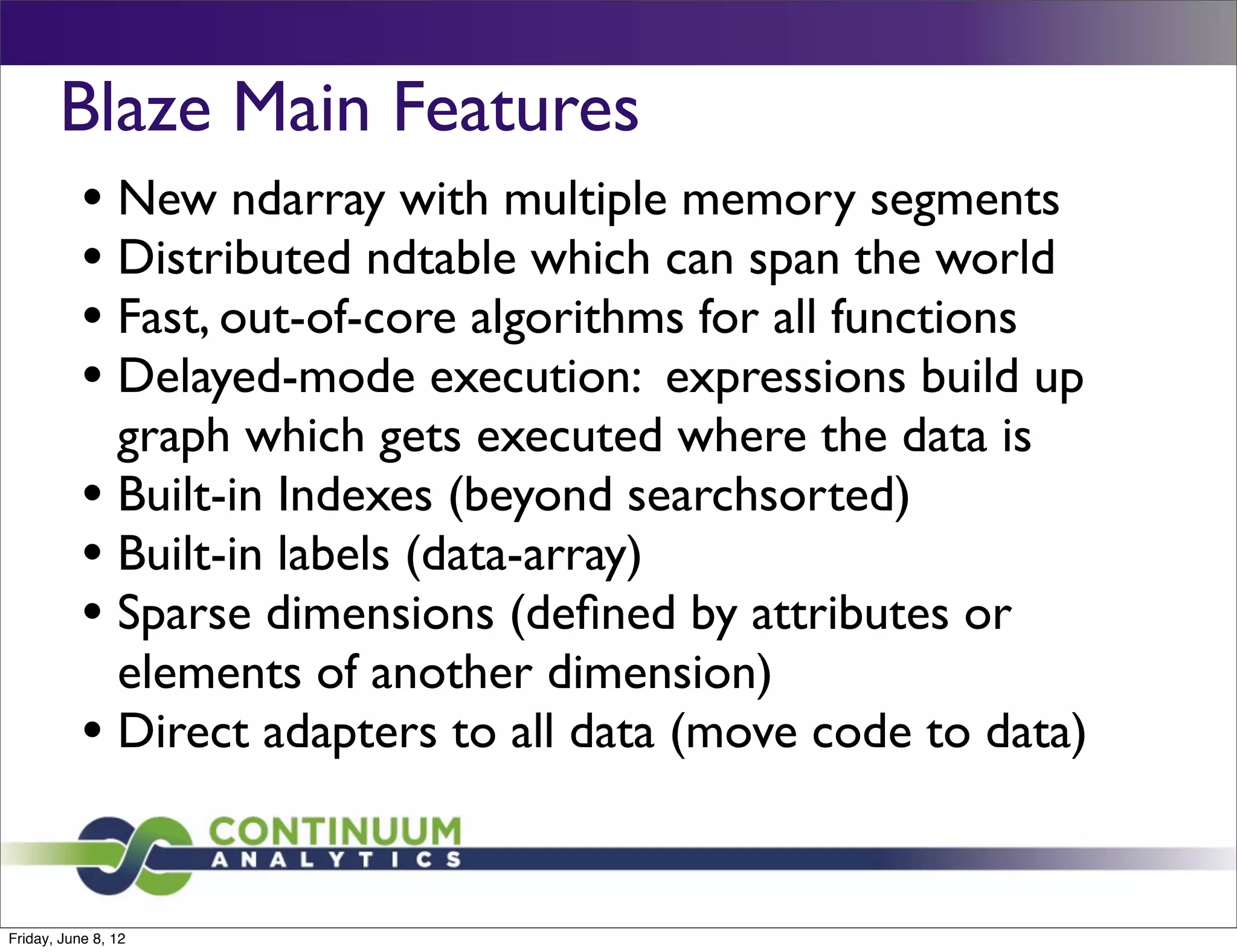 Blaze Main Features

• New ndarray with multiple memory segments
• Distributed ndtable which can span the world
• Fast, out-of-core algorithms for all functions
• Delayed-mode execution: expressions build up graph which gets executed where the data is
• Built-in Indexes (beyond searchsorted)
• Built-in labels (data-array)
• Sparse dimensions (defined by attributes or elements of another dimension)
• Direct adapters to all data (move code to data)

CONTINUUM
ANALYTICS

Friday, June 8, 12